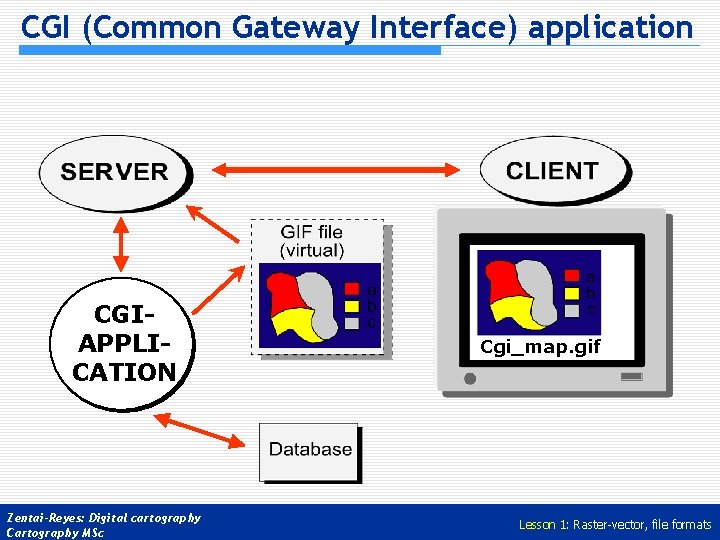 CGI (Common Gateway Interface) application

SERVER

CLIENT

GIF file (virtual)

a
b
c

CGI-APPLI-CATION

a
b
c

Cgi_map.gif

Database

Zentai-Reyes: Digital cartography
Cartography MSc

Lesson 1: Raster-vector, file formats